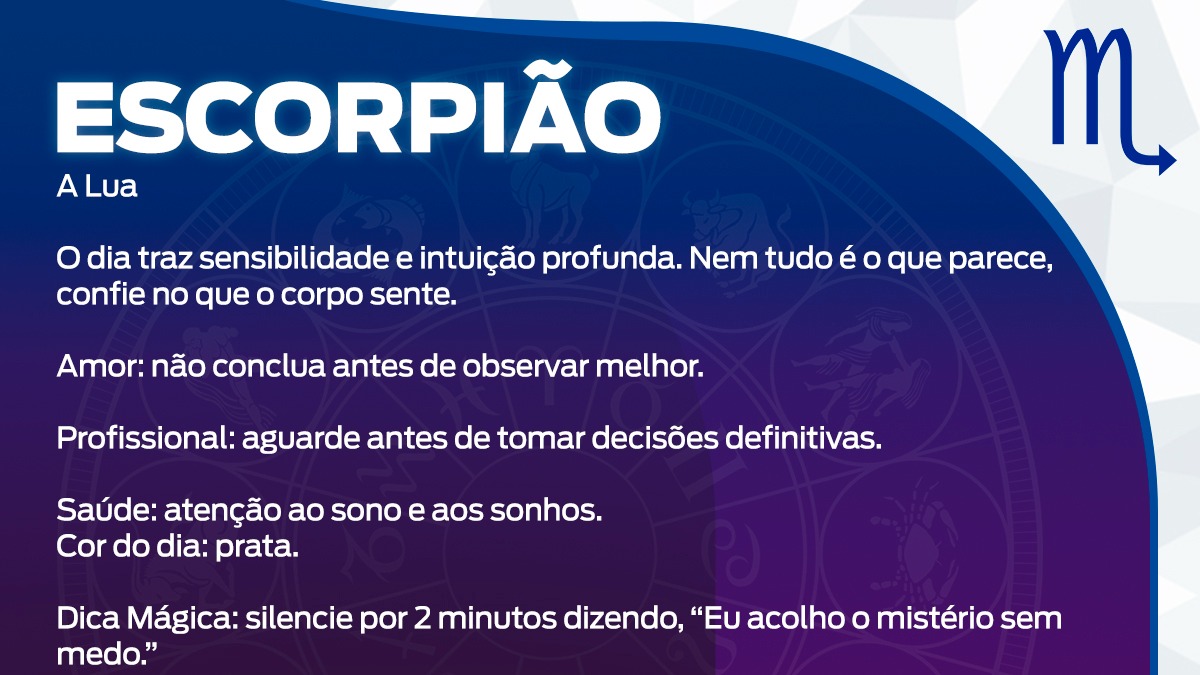 ESCORPIÃO
A Lua

O dia traz sensibilidade e intuição profunda. Nem tudo é o que parece, confie no que o corpo sente.

Amor: não conclua antes de observar melhor.

Profissional: aguarde antes de tomar decisões definitivas.

Saúde: atenção ao sono e aos sonhos.
Cor do dia: prata.

Dica Mágica: silencie por 2 minutos dizendo, “Eu acolho o mistério sem medo.”